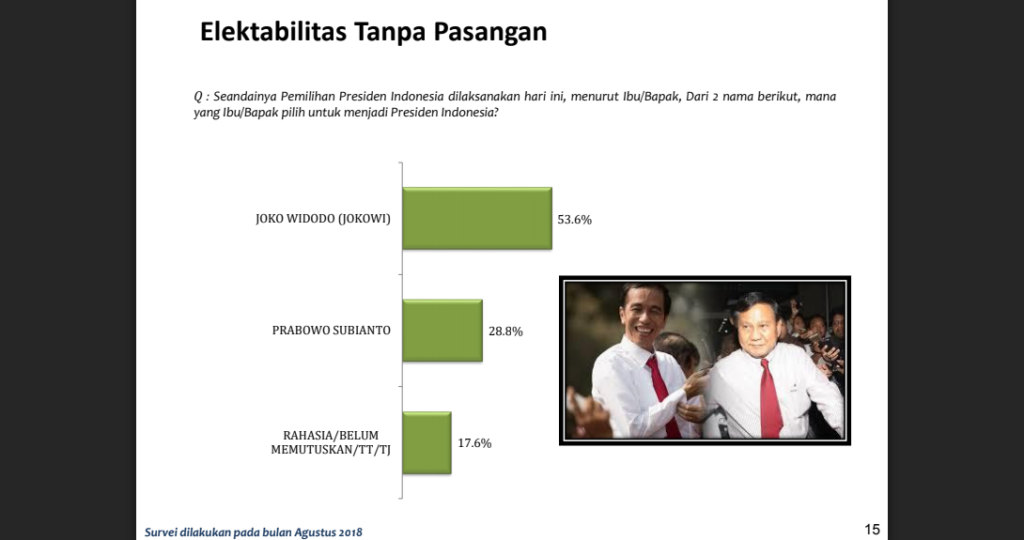 Elektabilitas Tanpa Pasangan

Q : Seandainya Pemilihan Presiden Indonesia dilaksanakan hari ini, menurut Ibu/Bapak, Dari 2 nama berikut, mana yang Ibu/Bapak pilih untuk menjadi Presiden Indonesia?

JOKO WIDODO (JOKOWI) 53.6%

PRABOWO SUBIANTO 28.8%

RAHASIA/BELUM MEMUTUSKAN/TT/TJ 17.6%

Survei dilakukan pada bulan Agustus 2018

15